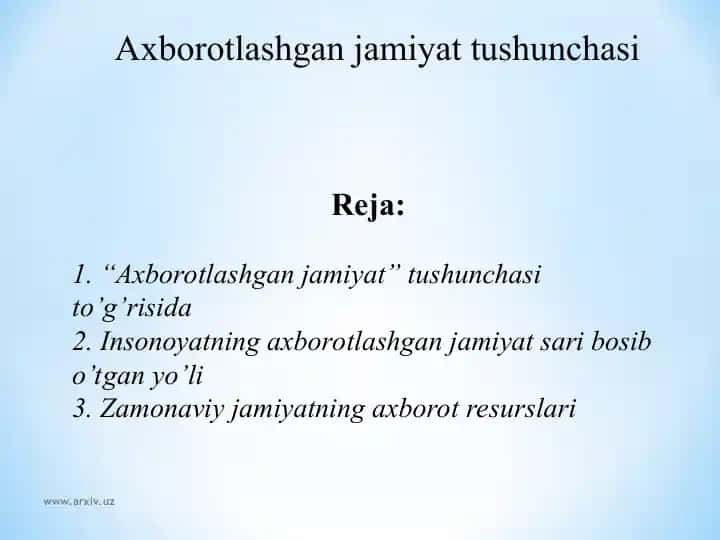 Axborotlashgan jamiyat tushunchasi

Reja:

1. “Axborotlashgan jamiyat” tushunchasi to’g’risida
2. Insonoyatning axborotlashgan jamiyat sari bosib o’tgan yo’li
3. Zamonaviy jamiyatning axborot resurslari

www.arxiv.uz